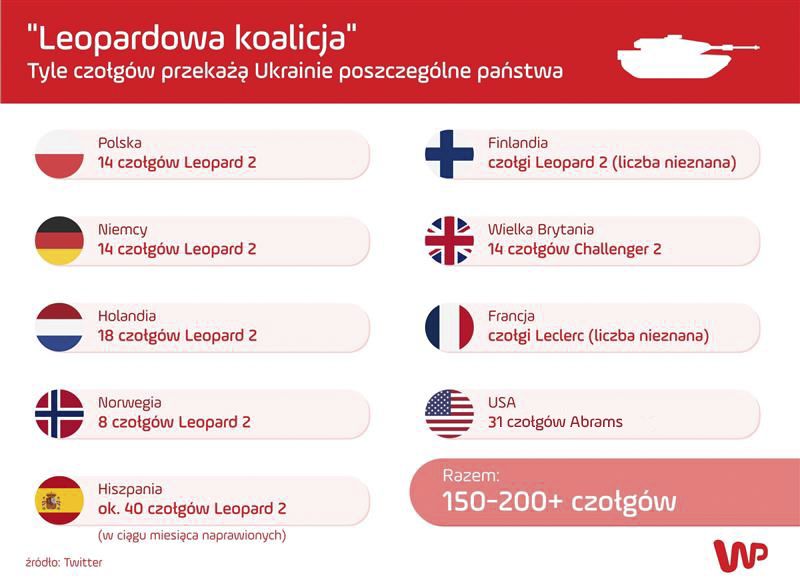 "Leopardowa koalicja"
Tyle czołgów przekażą Ukrainie poszczególne państwa

Polska
14 czołgów Leopard 2

Niemcy
14 czołgów Leopard 2

Holandia
18 czołgów Leopard 2

Norwegia
8 czołgów Leopard 2

Hiszpania
ok. 40 czołgów Leopard 2
(w ciągu miesiąca naprawionych)

Finlandia
czołgi Leopard 2 (liczba nieznana)

Wielka Brytania
14 czołgów Challenger 2

Francja
czołgi Leclerc (liczba nieznana)

USA
31 czołgów Abrams

Razem:
150-200+ czołgów

źródło: Twitter

WP